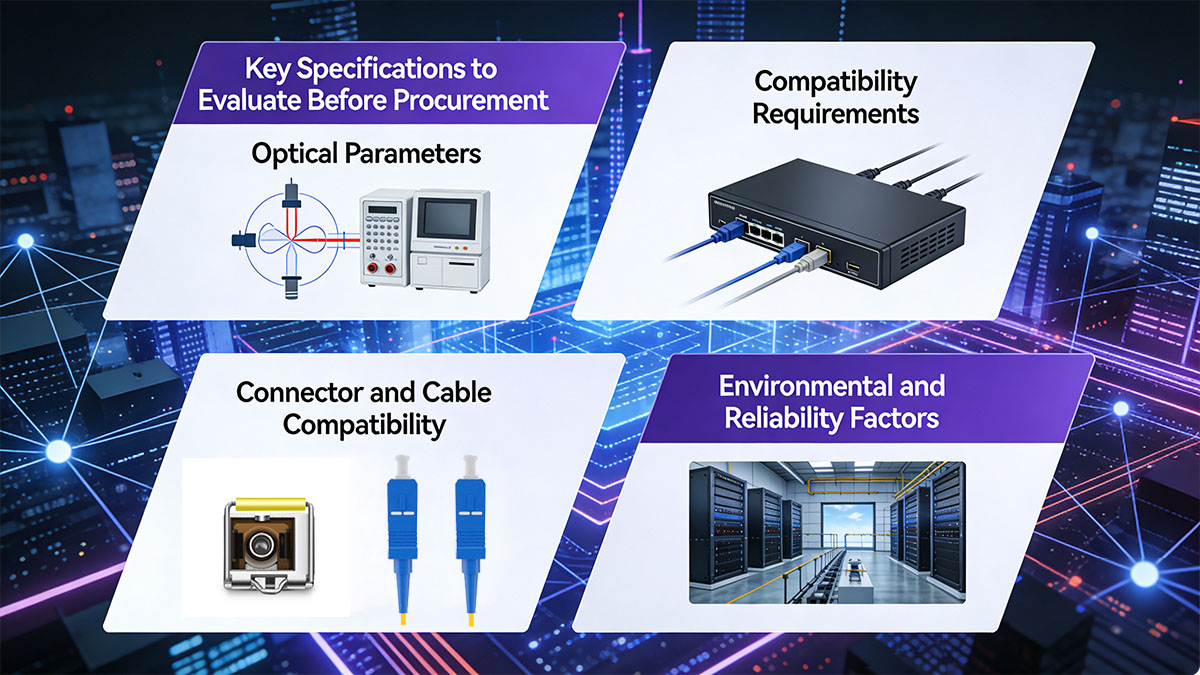 Key Specifications to Evaluate Before Procurement

Optical Parameters

Compatibility Requirements

Connector and Cable Compatibility

Environmental and Reliability Factors